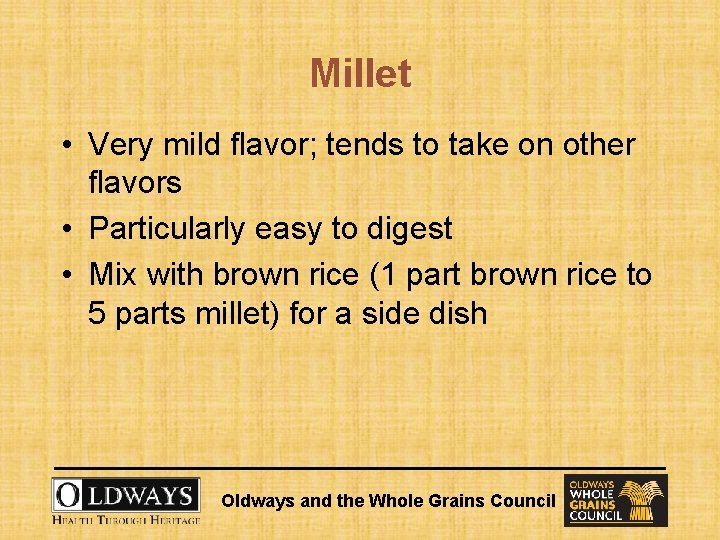 Millet

• Very mild flavor; tends to take on other flavors
• Particularly easy to digest
• Mix with brown rice (1 part brown rice to 5 parts millet) for a side dish

OLDWAYS
HEALTH THROUGH HERITAGE

Oldways and the Whole Grains Council

OLDWAYS WHOLE GRAINS COUNCIL